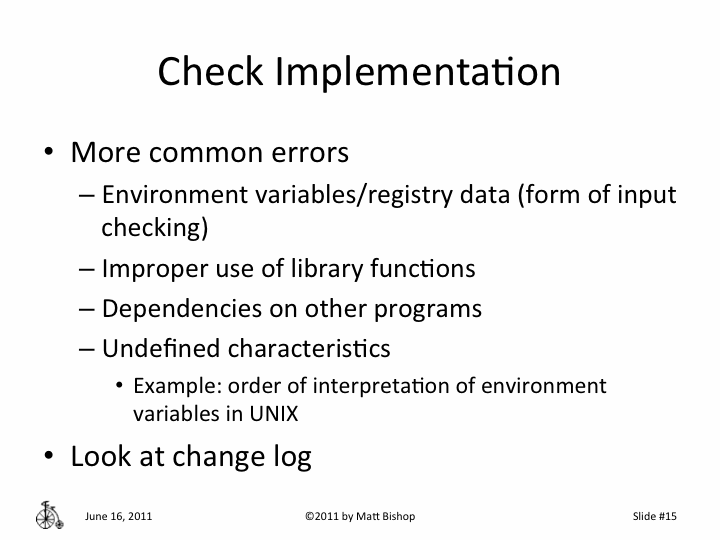 Check Implementation

• More common errors
  – Environment variables/registry data (form of input checking)
  – Improper use of library functions
  – Dependencies on other programs
  – Undefined characteristics
    • Example: order of interpretation of environment variables in UNIX
• Look at change log

June 16, 2011 ©2011 by Matt Bishop Slide #15